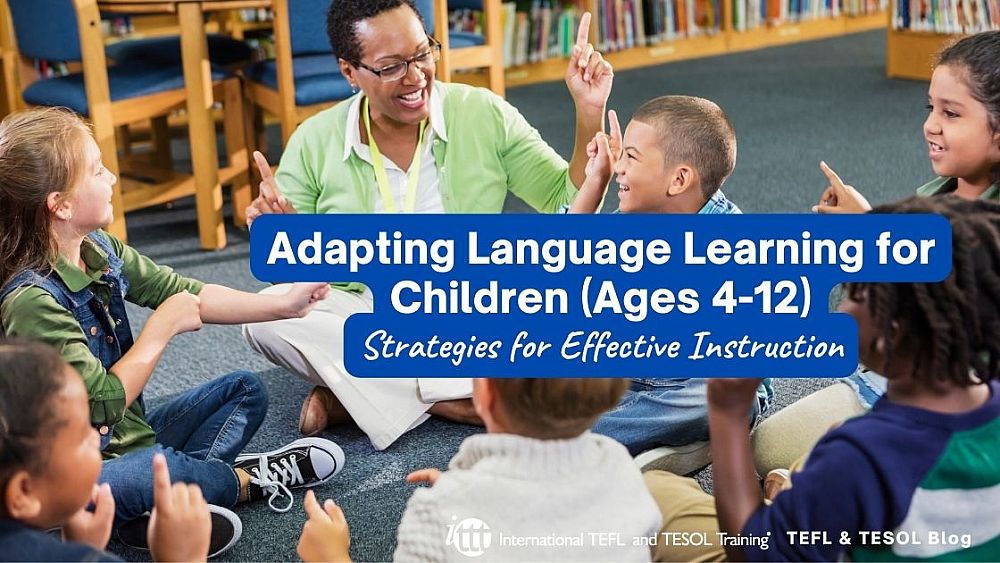 Adapting Language Learning for Children (Ages 4-12)

Strategies for Effective Instruction

ittt International TEFL and TESOL Training

TEFL & TESOL Blog